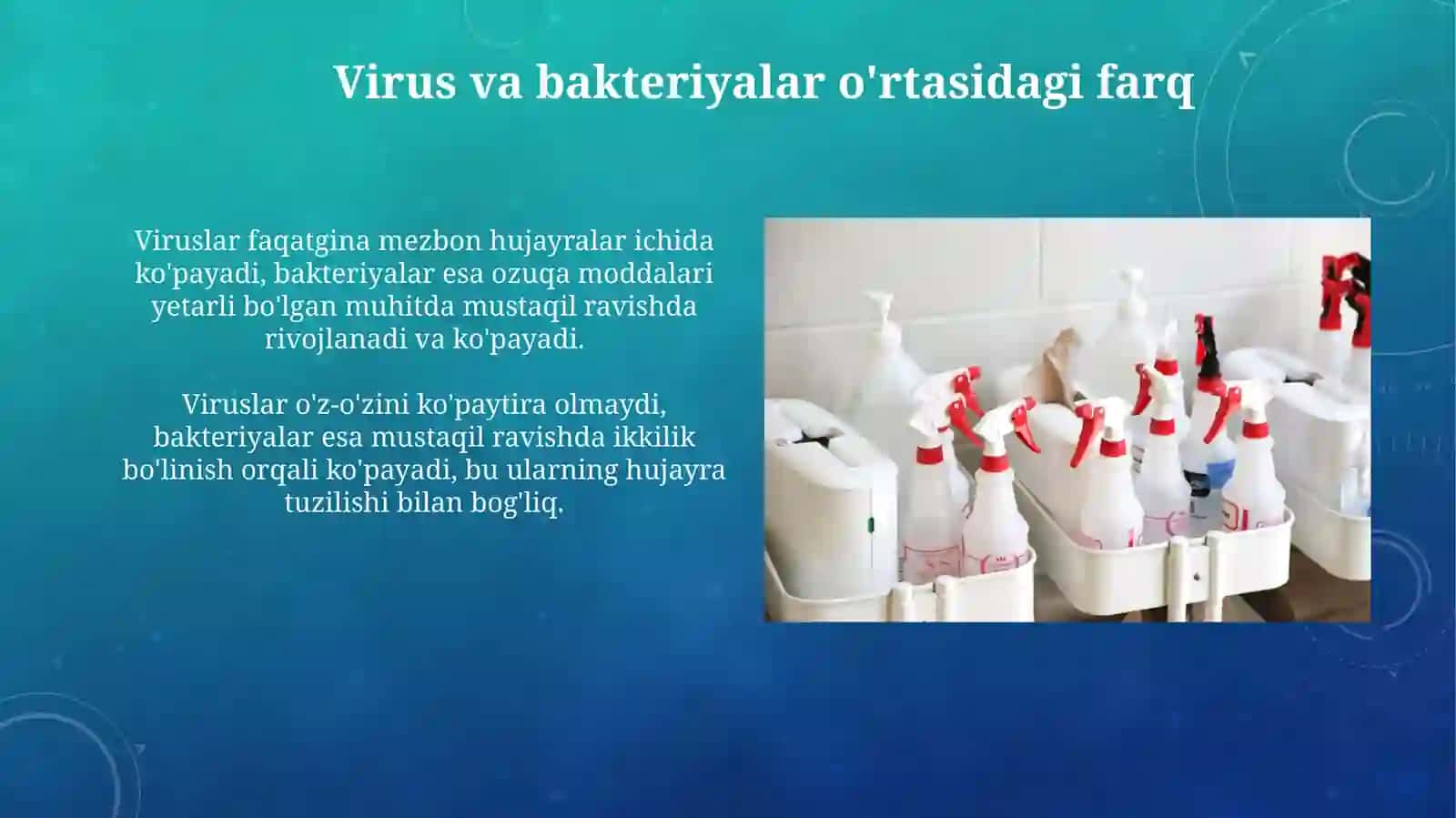 Virus va bakteriyalar o'rtasidagi farq

Viruslar faqatgina mezbon hujayralar ichida ko'payadi, bakteriyalar esa ozuqa moddalari yetarli bo'lgan muhitda mustaqil ravishda rivojlanadi va ko'payadi.

Viruslar o'z-o'zini ko'paytira olmaydi, bakteriyalar esa mustaqil ravishda ikkilik bo'linish orqali ko'payadi, bu ularning hujayra tuzilishi bilan bog'liq.